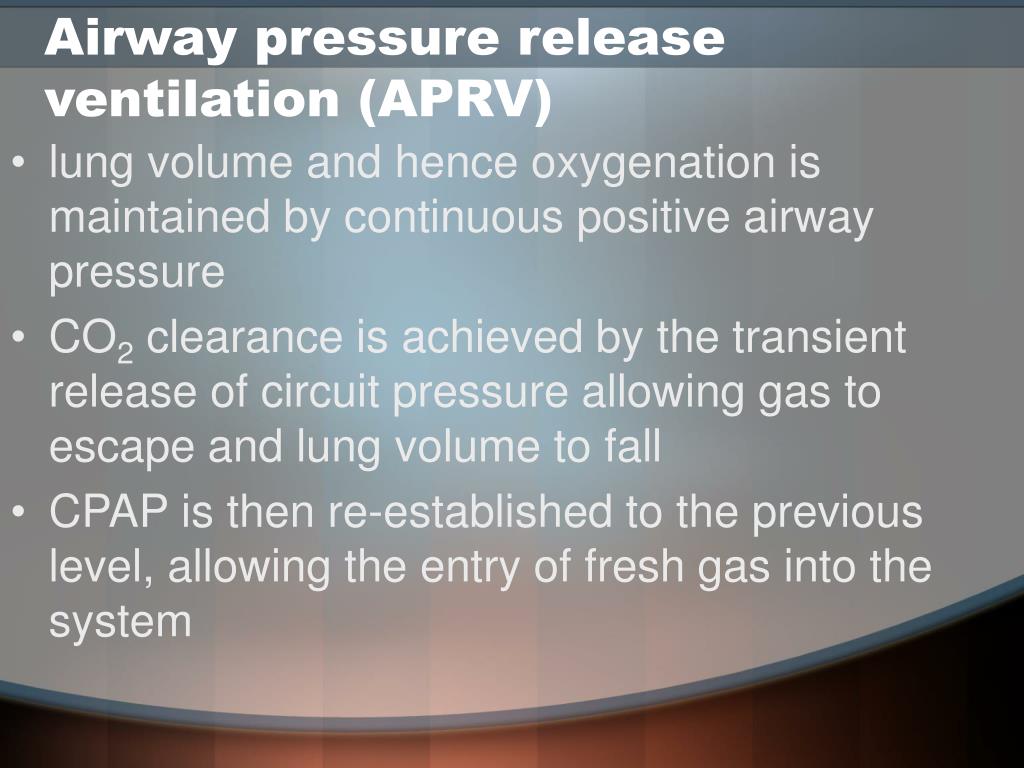 Airway pressure release ventilation (APRV)

• lung volume and hence oxygenation is maintained by continuous positive airway pressure

• $CO_2$ clearance is achieved by the transient release of circuit pressure allowing gas to escape and lung volume to fall

• CPAP is then re-established to the previous level, allowing the entry of fresh gas into the system